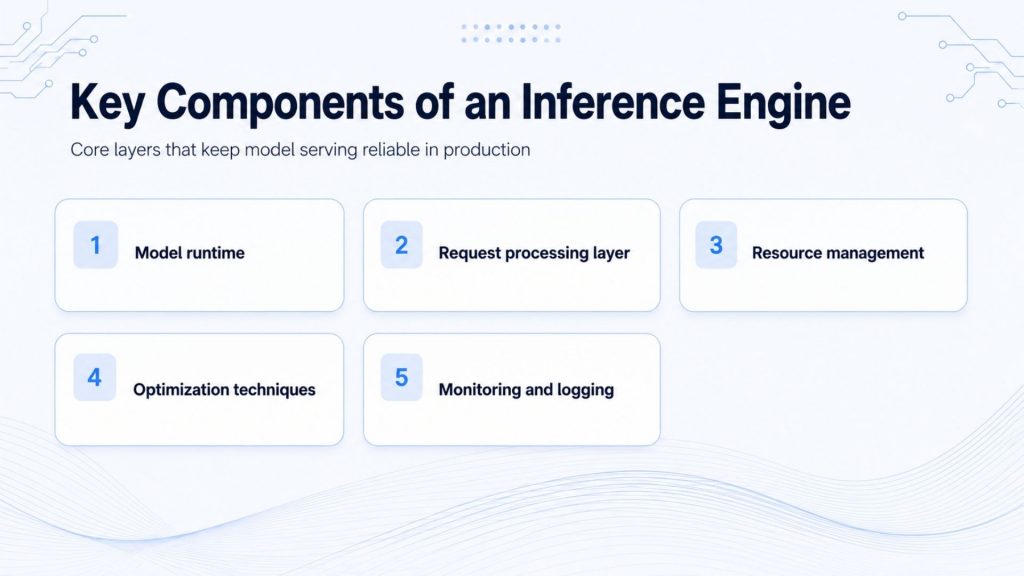 Key Components of an Inference Engine

Core layers that keep model serving reliable in production

1 Model runtime

2 Request processing layer

3 Resource management

4 Optimization techniques

5 Monitoring and logging